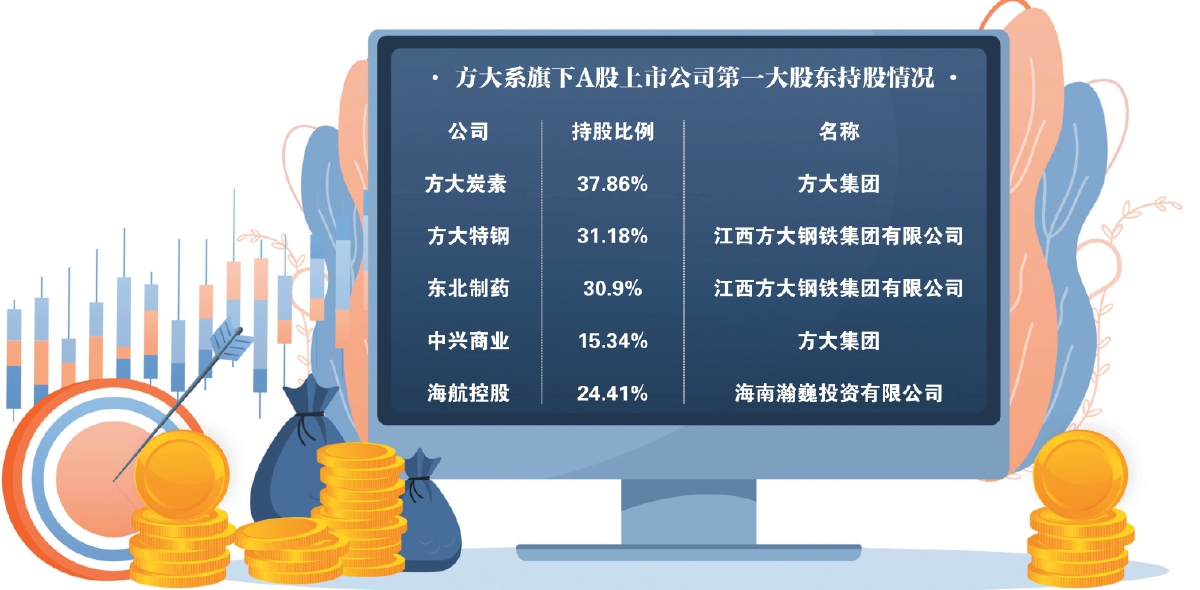 · 方大系旗下A股上市公司第一大股东持股情况 ·

| 公司 | 持股比例 | 名称 |
|---|---|---|
| 方大炭素 | 37.86% | 方大集团 |
| 方大特钢 | 31.18% | 江西方大钢铁集团有限公司 |
| 东北制药 | 30.9% | 江西方大钢铁集团有限公司 |
| 中兴商业 | 15.34% | 方大集团 |
| 海航控股 | 24.41% | 海南瀚巍投资有限公司 |